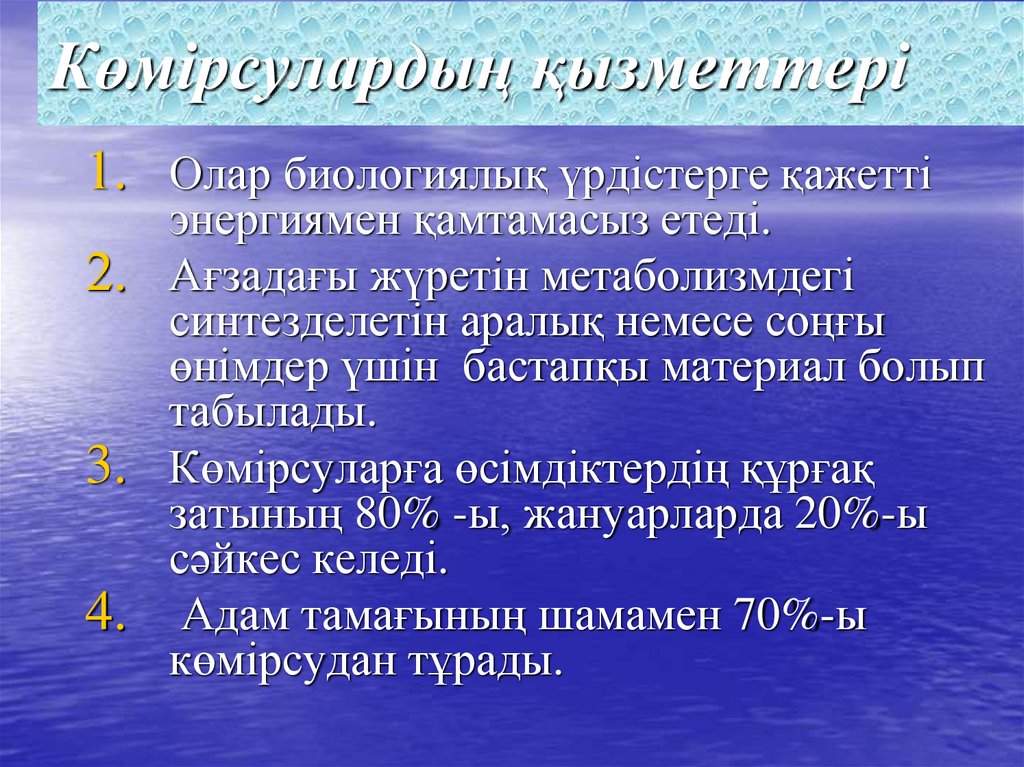 Көмірсулардың қызметтері

1. Олар биологиялық үрдістерге қажетті энергиямен қамтамасыз етеді.
2. Ағзадағы жүретін метаболизмдегі синтезделетін аралық немесе соңғы өнімдер үшін бастапқы материал болып табылады.
3. Көмірсуларға өсімдіктердің құрғақ затының 80% -ы, жануарларда 20%-ы сәйкес келеді.
4. Адам тамағының шамамен 70%-ы көмірсудан тұрады.